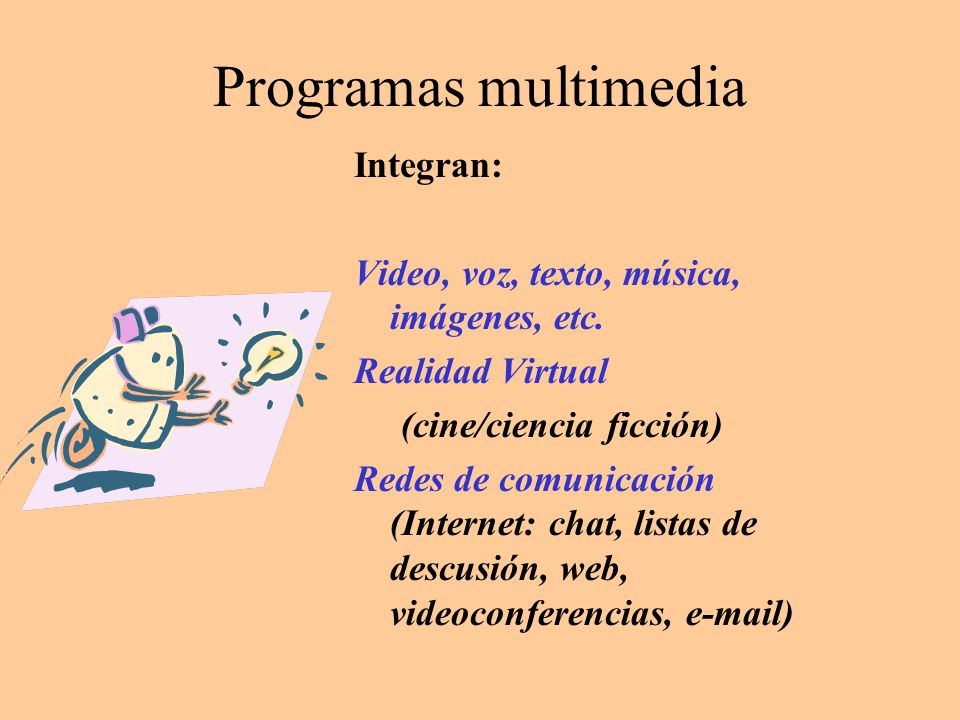 Programas multimedia

Integran:

Video, voz, texto, música, imágenes, etc.

Realidad Virtual

(cine/ciencia ficción)

Redes de comunicación
(Internet: chat, listas de descusión, web, videoconferencias, e-mail)